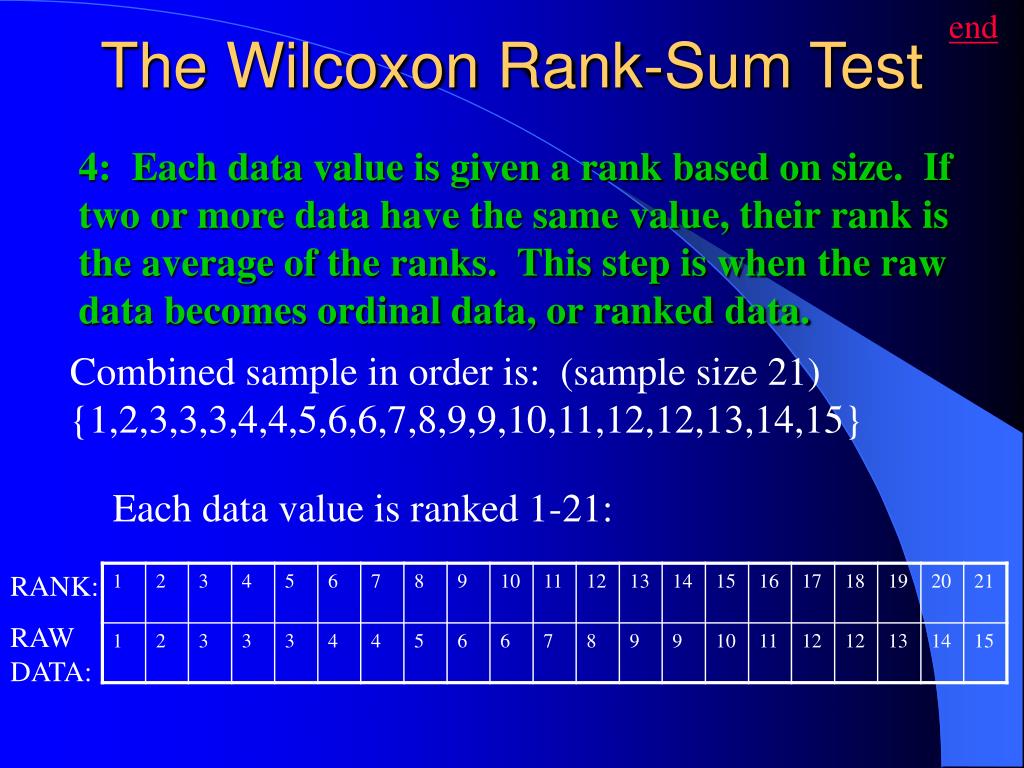 end

The Wilcoxon Rank-Sum Test

4: Each data value is given a rank based on size. If two or more data have the same value, their rank is the average of the ranks. This step is when the raw data becomes ordinal data, or ranked data.

Combined sample in order is: (sample size 21)
{1,2,3,3,3,4,4,5,6,6,7,8,9,9,10,11,12,12,13,14,15}

Each data value is ranked 1-21:

| RANK: | 1 | 2 | 3 | 4 | 5 | 6 | 7 | 8 | 9 | 10 | 11 | 12 | 13 | 14 | 15 | 16 | 17 | 18 | 19 | 20 | 21 |
|---|---|---|---|---|---|---|---|---|---|---|---|---|---|---|---|---|---|---|---|---|---|
| RAW DATA: | 1 | 2 | 3 | 3 | 3 | 4 | 4 | 5 | 6 | 6 | 7 | 8 | 9 | 9 | 10 | 11 | 12 | 12 | 13 | 14 | 15 |